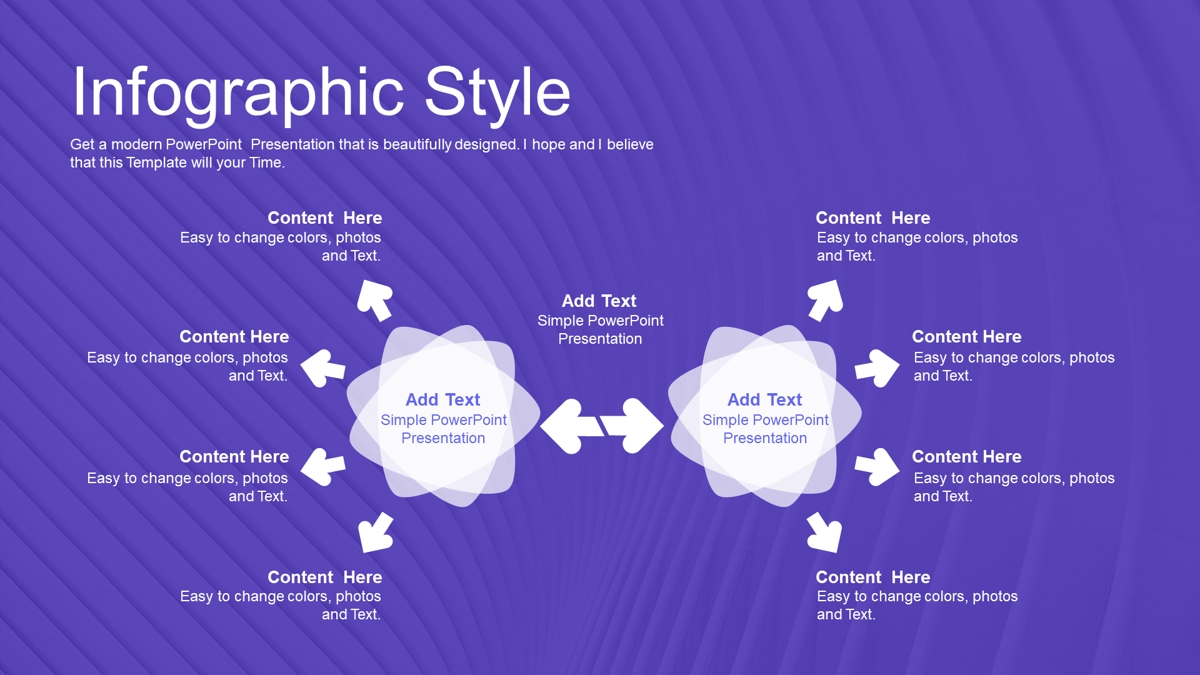 Infographic Style

Get a modern PowerPoint Presentation that is beautifully designed. I hope and I believe that this Template will your Time.

Content Here
Easy to change colors, photos and Text.

Content Here
Easy to change colors, photos and Text.

Content Here
Easy to change colors, photos and Text.

Content Here
Easy to change colors, photos and Text.

Add Text
Simple PowerPoint Presentation

Add Text
Simple PowerPoint Presentation

Add Text
Simple PowerPoint Presentation

Content Here
Easy to change colors, photos and Text.

Content Here
Easy to change colors, photos and Text.

Content Here
Easy to change colors, photos and Text.

Content Here
Easy to change colors, photos and Text.